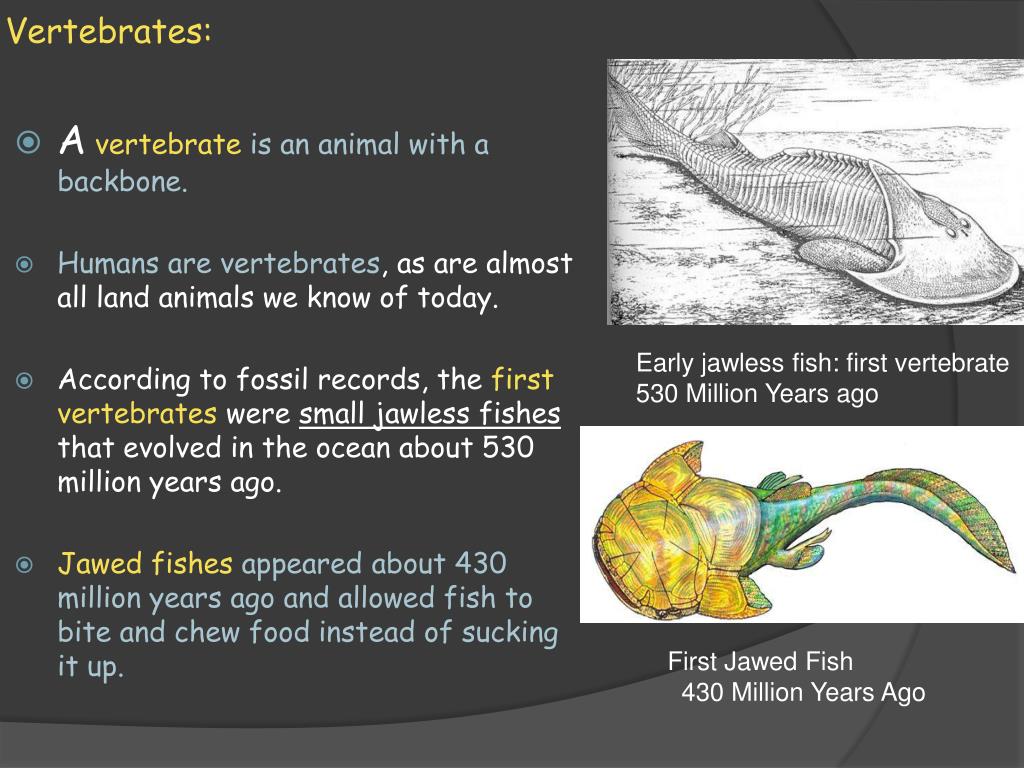 Vertebrates:

A vertebrate is an animal with a backbone.

Humans are vertebrates, as are almost all land animals we know of today.

According to fossil records, the first vertebrates were small jawless fishes that evolved in the ocean about 530 million years ago.

Jawed fishes appeared about 430 million years ago and allowed fish to bite and chew food instead of sucking it up.

Early jawless fish: first vertebrate
530 Million Years ago

First Jawed Fish
430 Million Years Ago